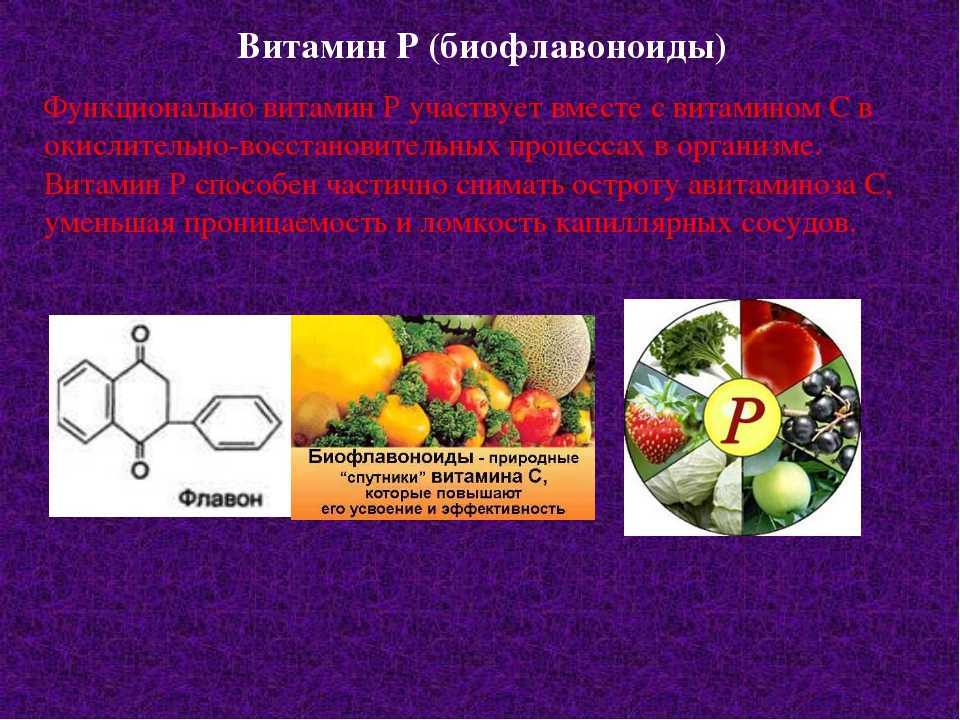 Витамин Р (биофлавоноиды)

Функционально витамин Р участвует вместе с витамином С в окислительно-восстановительных процессах в организме. Витамин Р способен частично снимать остроту авитаминоза С, уменьшая проницаемость и ломкость капиллярных сосудов.

O

O

Флавон

Биофлавоноиды - природные "спутники" витамина С, которые повышают его усвоение и эффективность

P